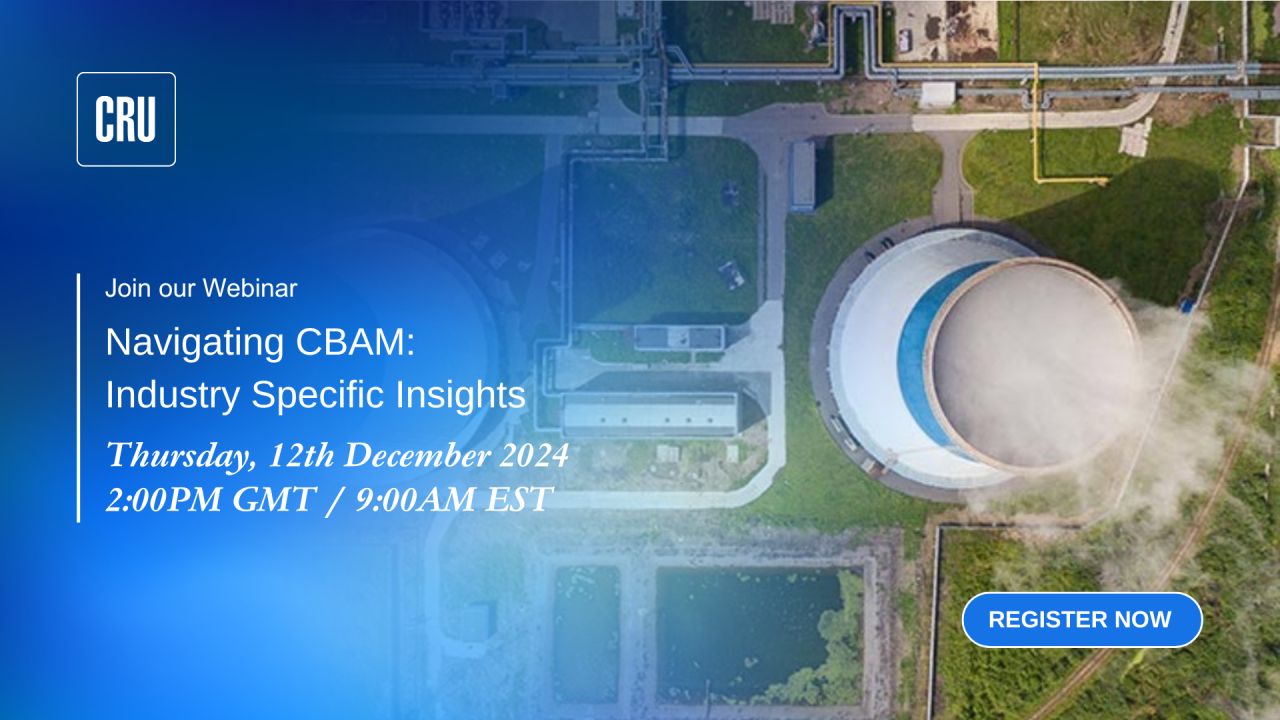 CRU

Join our Webinar

Navigating CBAM:
Industry Specific Insights

Thursday, 12th December 2024
2:00PM GMT / 9:00AM EST

REGISTER NOW